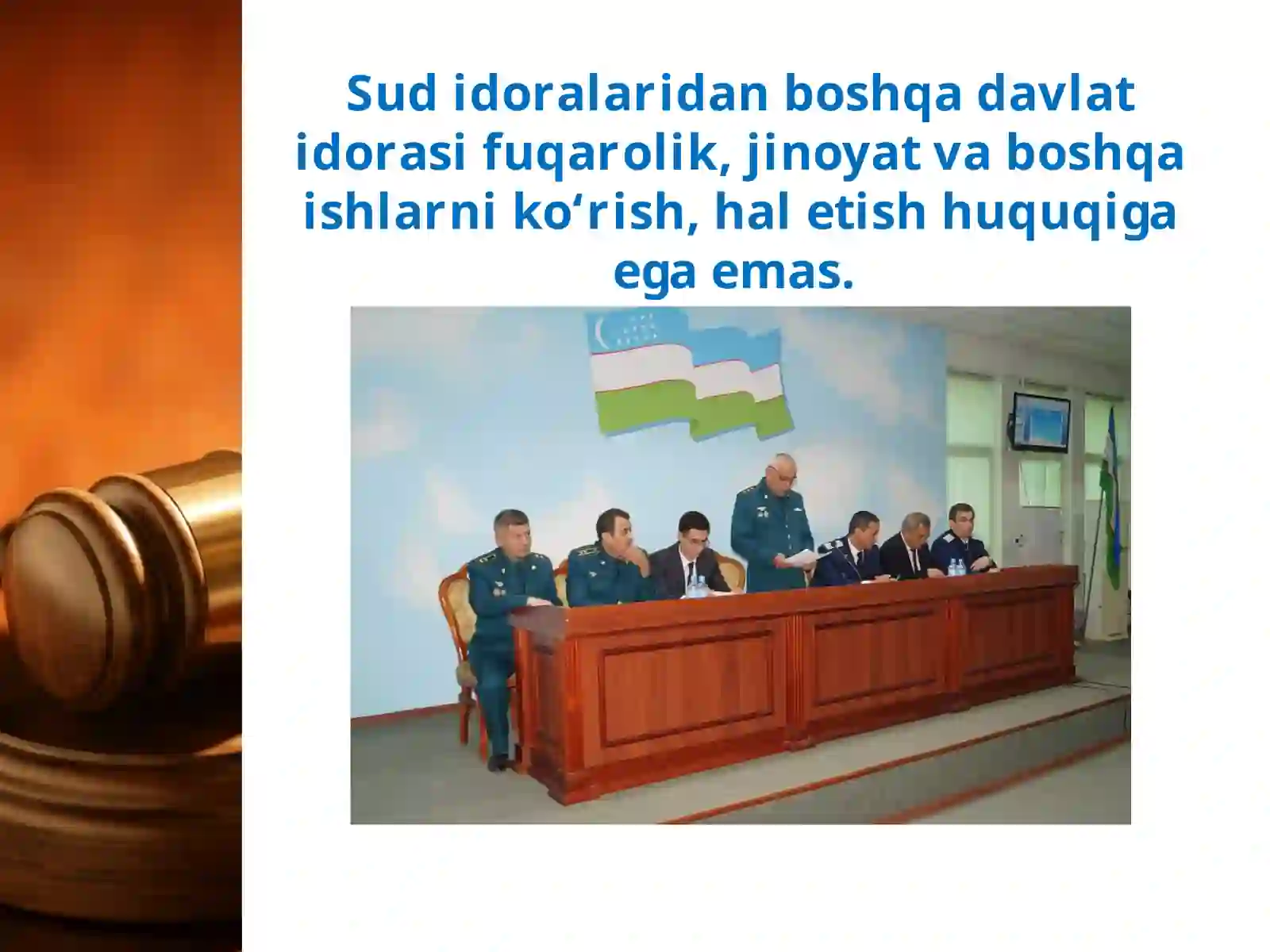 Sud idoralaridan boshqa davlat idorasi fuqarolik, jinoyat va boshqa ishlarni ko‘rish, hal etish huquqiga ega emas.